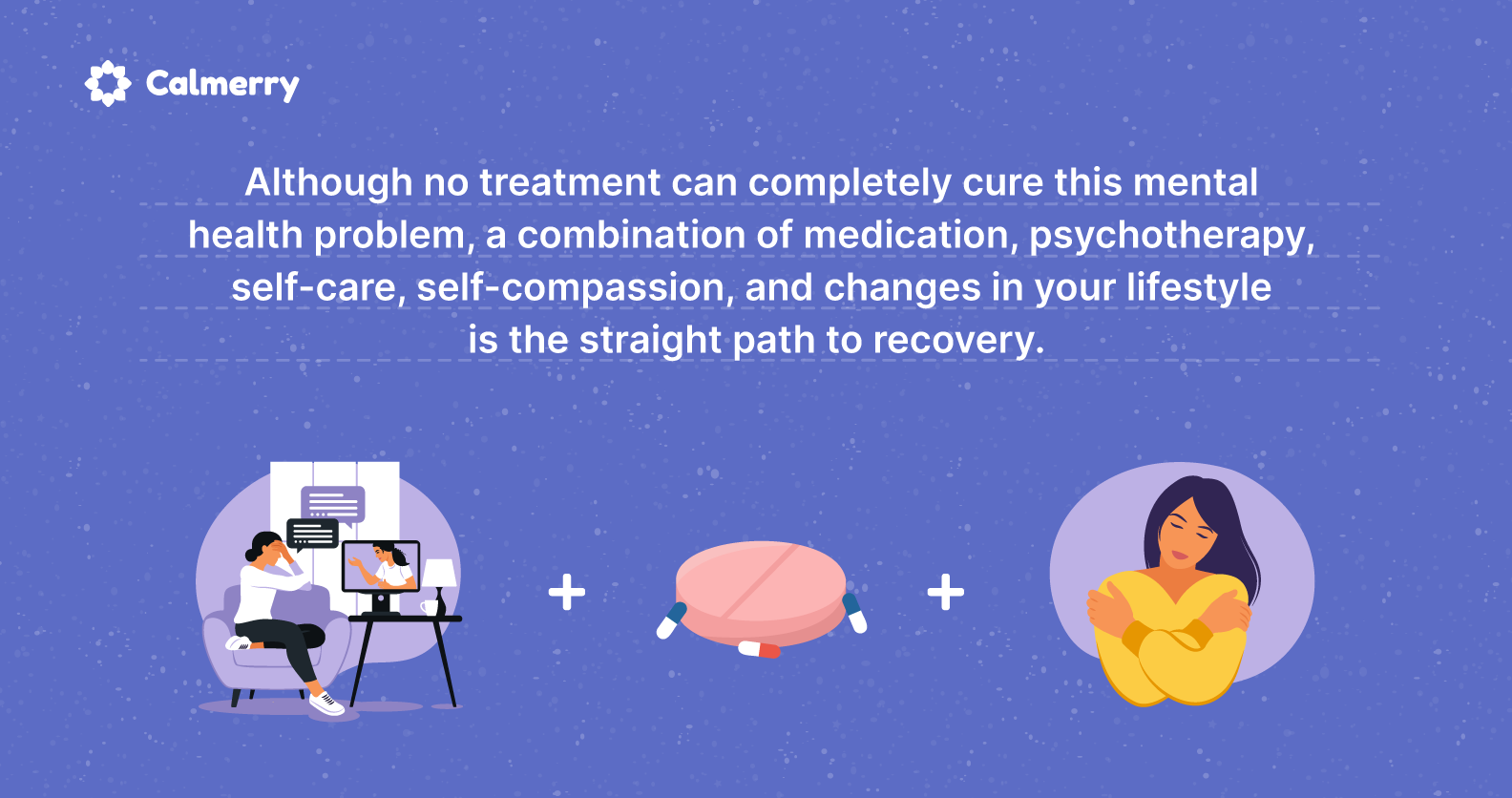 Calmerry

Although no treatment can completely cure this mental health problem, a combination of medication, psychotherapy, self-care, self-compassion, and changes in your lifestyle is the straight path to recovery.

+ +